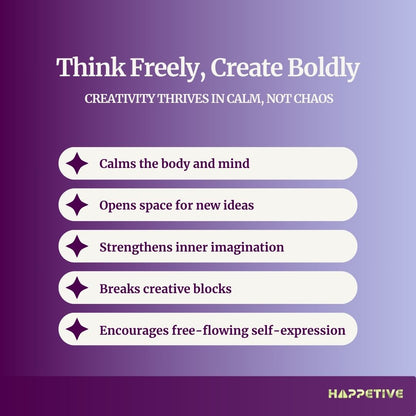 Think Freely, Create Boldly

CREATIVITY THRIVES IN CALM, NOT CHAOS

Calms the body and mind

Opens space for new ideas

Strengthens inner imagination

Breaks creative blocks

Encourages free-flowing self-expression

HAPPETIVE